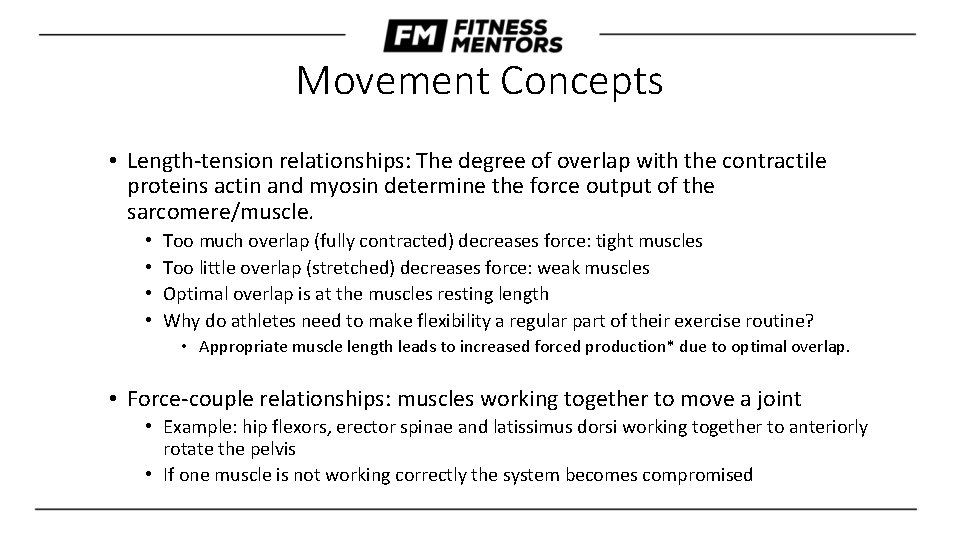 FM FITNESS MENTORS

Movement Concepts

• Length-tension relationships: The degree of overlap with the contractile proteins actin and myosin determine the force output of the sarcomere/muscle.
• Too much overlap (fully contracted) decreases force: tight muscles
• Too little overlap (stretched) decreases force: weak muscles
• Optimal overlap is at the muscles resting length
• Why do athletes need to make flexibility a regular part of their exercise routine?
• Appropriate muscle length leads to increased forced production* due to optimal overlap.

• Force-couple relationships: muscles working together to move a joint
• Example: hip flexors, erector spinae and latissimus dorsi working together to anteriorly rotate the pelvis
• If one muscle is not working correctly the system becomes compromised